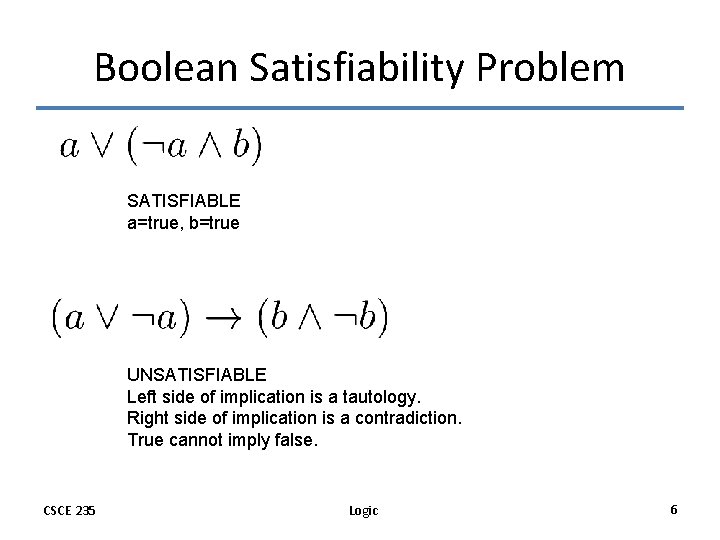 Boolean Satisfiability Problem

$a \vee (\neg a \wedge b)$

SATISFIABLE
a=true, b=true

$(a \vee \neg a) \rightarrow (b \wedge \neg b)$

UNSATISFIABLE
Left side of implication is a tautology.
Right side of implication is a contradiction.
True cannot imply false.

CSCE 235

Logic

6